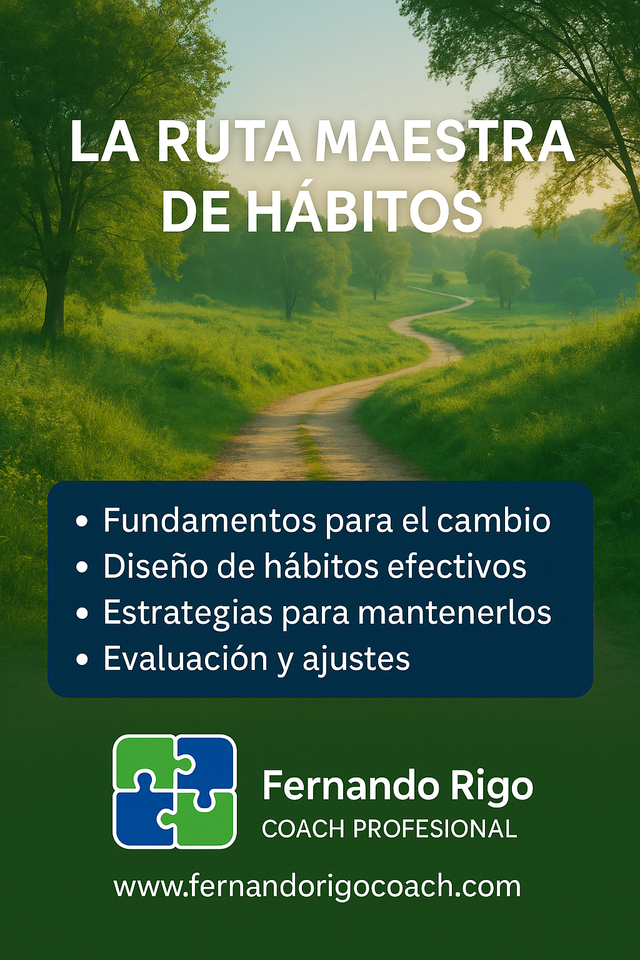 LA RUTA MAESTRA DE HÁBITOS

• Fundamentos para el cambio
• Diseño de hábitos efectivos
• Estrategias para mantenerlos
• Evaluación y ajustes

Fernando Rigo
COACH PROFESIONAL

www.fernandorigocoach.com